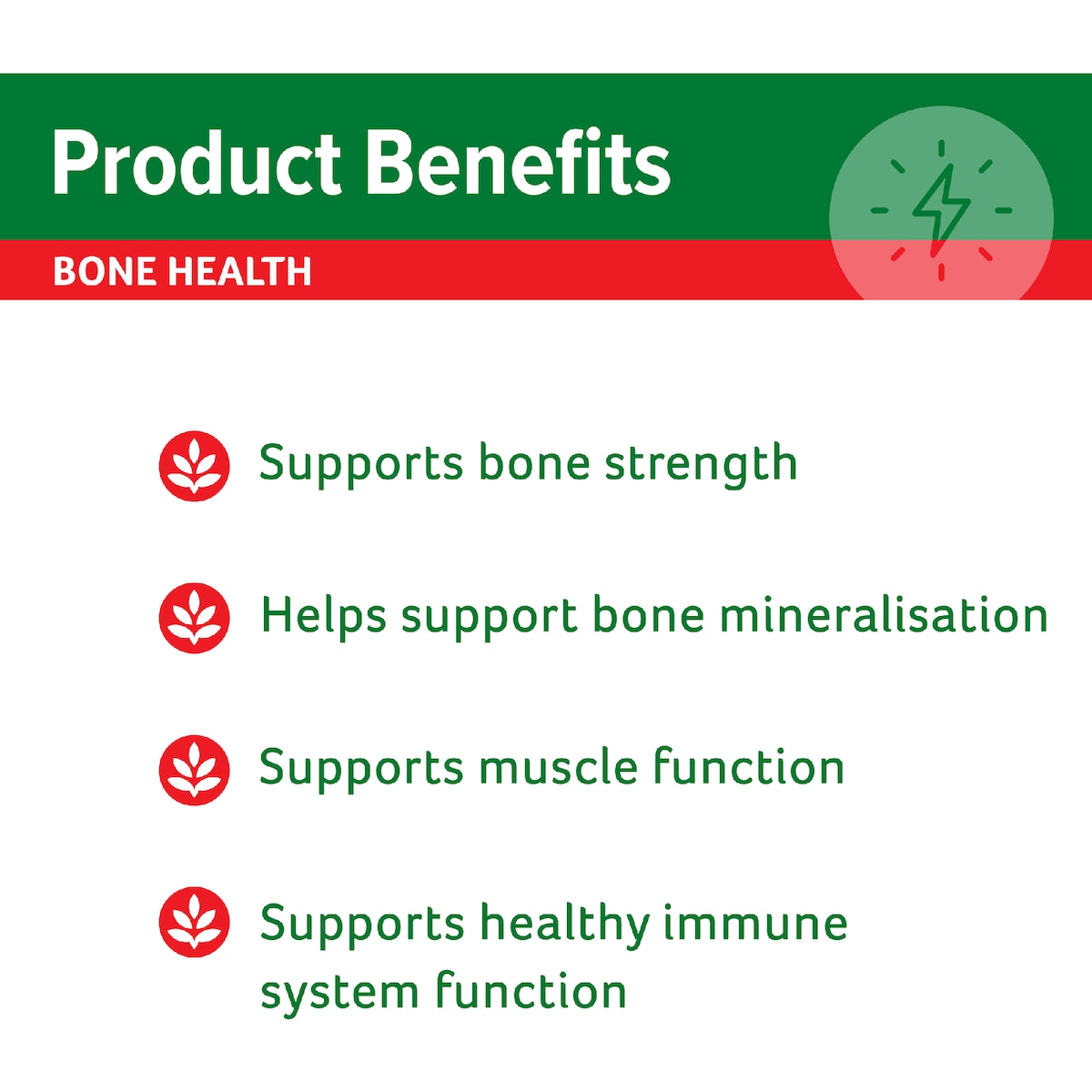 Product Benefits

BONE HEALTH

Supports bone strength

Helps support bone mineralisation

Supports muscle function

Supports healthy immune system function